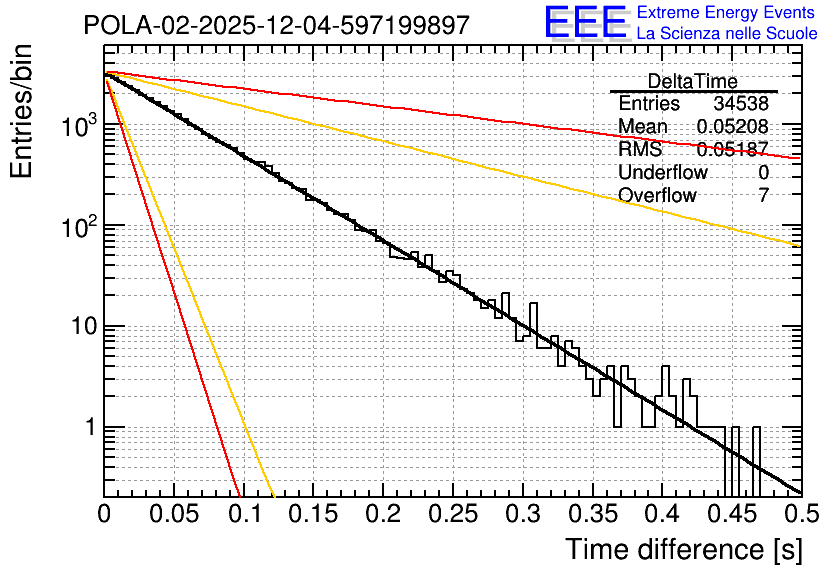 POLA-02-2025-12-04-597199897

EEE Extreme Energy Events
La Scienza nelle Scuole

| DeltaTime | |
|---|---|
| Entries | 34538 |
| Mean | 0.05208 |
| RMS | 0.05187 |
| Underflow | 0 |
| Overflow | 7 |

Entries/bin

$10^3$

$10^2$

10

1

0
0.05
0.1
0.15
0.2
0.25
0.3
0.35
0.4
0.45
0.5

Time difference [s]